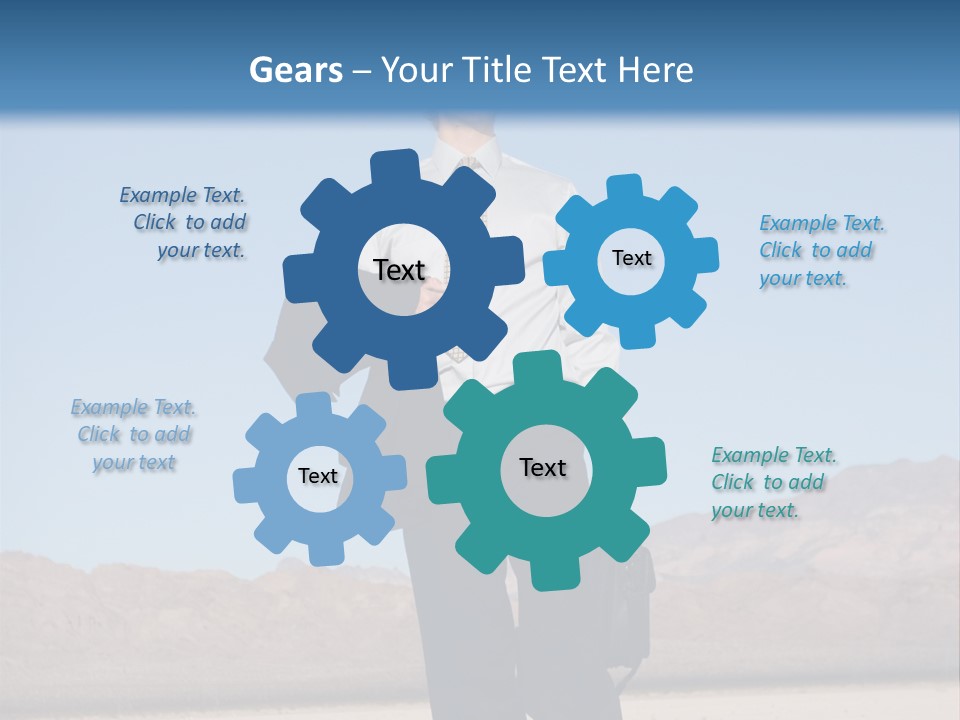 Gears – Your Title Text Here

Example Text. Click to add your text.

Text

Text

Example Text. Click to add your text.

Example Text. Click to add your text

Text

Text

Example Text. Click to add your text.